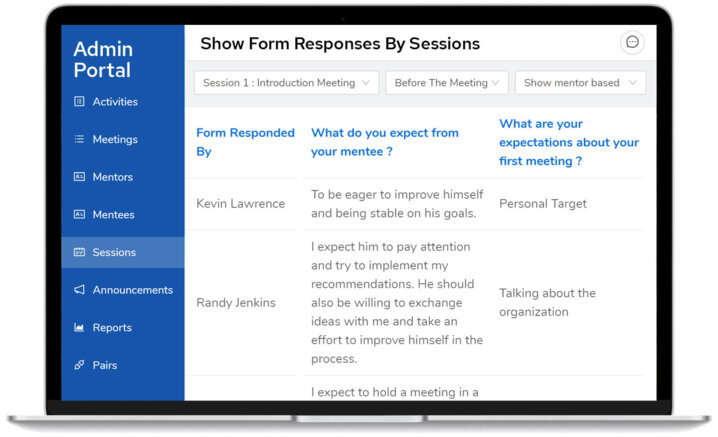 Admin Portal

Activities

Meetings

Mentors

Mentees

Sessions

Announcements

Reports

Pairs

Show Form Responses By Sessions

Session 1 : Introduction Meeting

Before The Meeting

Show mentor based

| Form Responded By | What do you expect from your mentee ? | What are your expectations about your first meeting ? |
|---|---|---|
| Kevin Lawrence | To be eager to improve himself and being stable on his goals. | Personal Target |
| Randy Jenkins | I expect him to pay attention and try to implement my recommendations. He should also be willing to exchange ideas with me and take an effort to improve himself in the process. | Talking about the organization |
| | I expect to hold a meeting in a | |